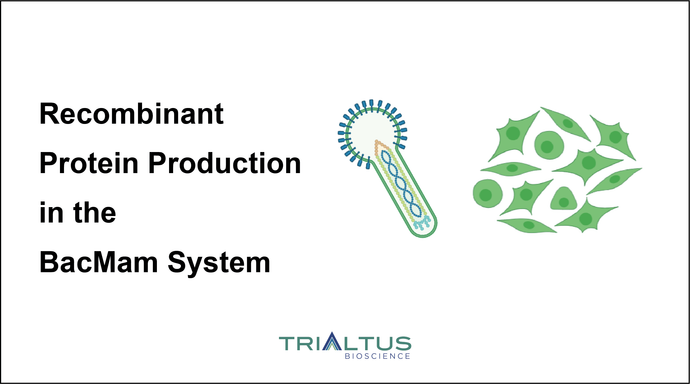 Recombinant
Protein Production
in the
BacMam System

TRIALTUS
BIOSCIENCE